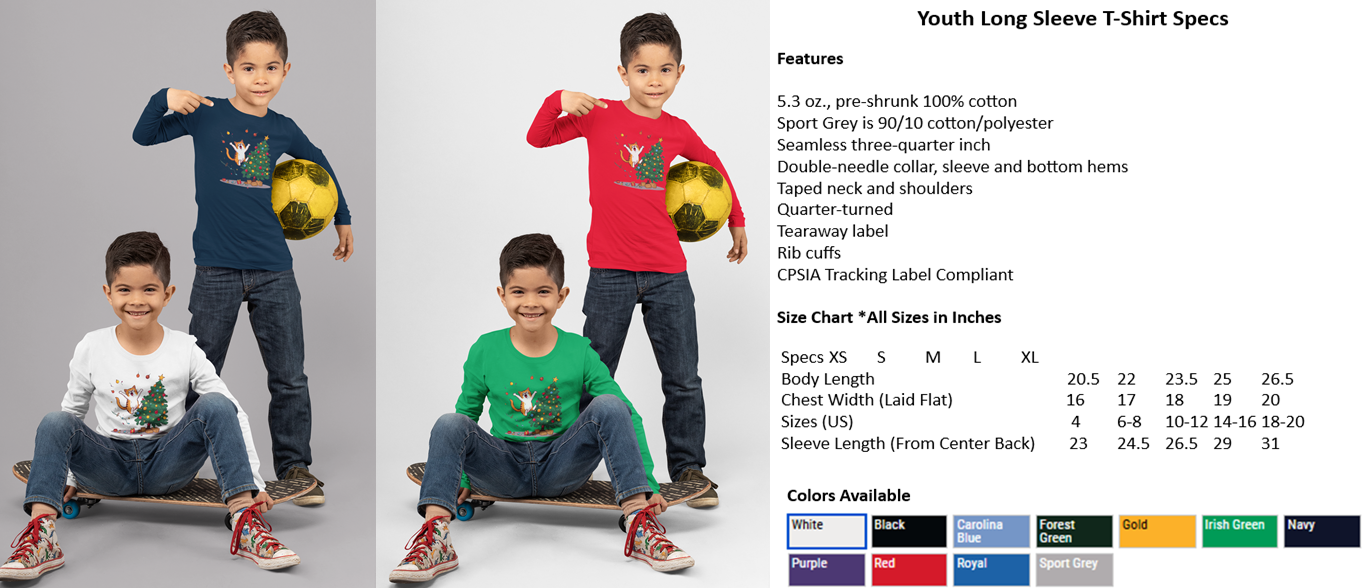 Youth Long Sleeve T-Shirt Specs

Features

5.3 oz., pre-shrunk 100% cotton
Sport Grey is 90/10 cotton/polyester
Seamless three-quarter inch
Double-needle collar, sleeve and bottom hems
Taped neck and shoulders
Quarter-turned
Tearaway label
Rib cuffs
CPSIA Tracking Label Compliant

Size Chart *All Sizes in Inches

| Specs | XS | S | M | L | XL |
|---|---|---|---|---|---|
| Body Length | 20.5 | 22 | 23.5 | 25 | 26.5 |
| Chest Width (Laid Flat) | 16 | 17 | 18 | 19 | 20 |
| Sizes (US) | 4 | 6-8 | 10-12 | 14-16 | 18-20 |
| Sleeve Length (From Center Back) | 23 | 24.5 | 26.5 | 29 | 31 |

Colors Available

White
Black
Carolina Blue
Forest Green
Gold
Irish Green
Navy
Purple
Red
Royal
Sport Grey